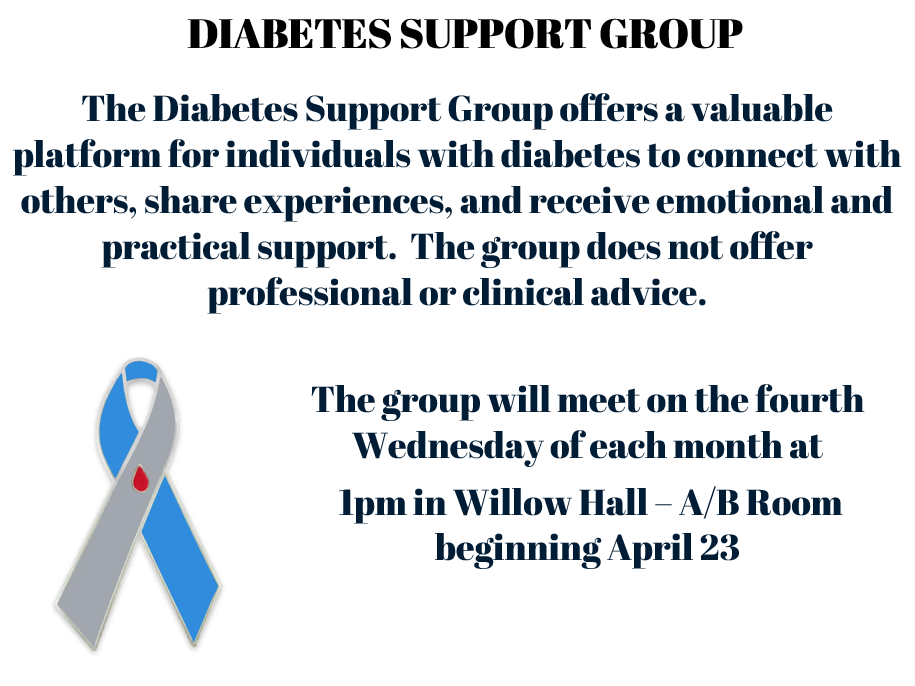 DIABETES SUPPORT GROUP

The Diabetes Support Group offers a valuable platform for individuals with diabetes to connect with others, share experiences, and receive emotional and practical support. The group does not offer professional or clinical advice.

The group will meet on the fourth Wednesday of each month at

1pm in Willow Hall – A/B Room beginning April 23